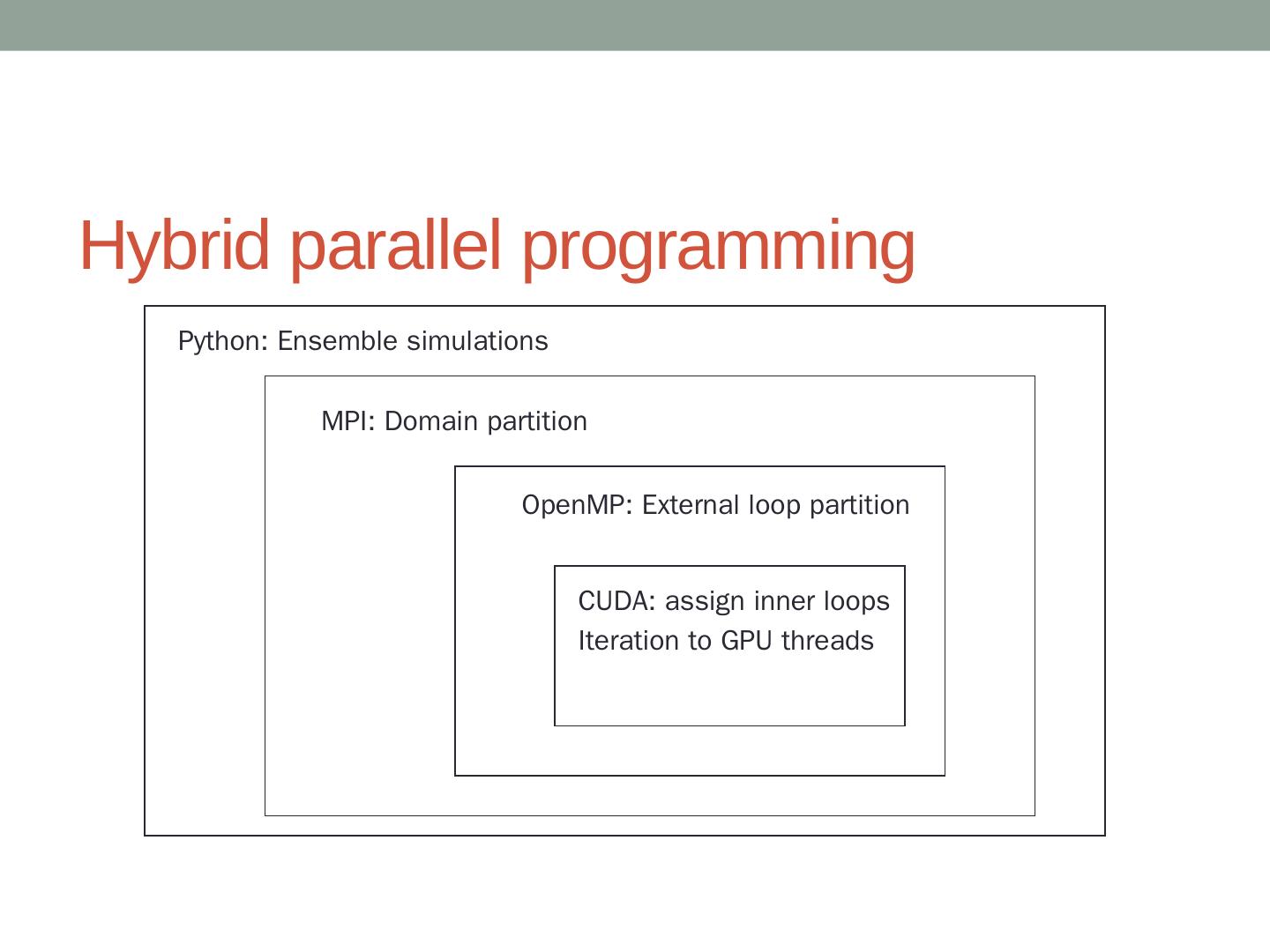 Hybrid parallel programming

Python: Ensemble simulations

MPI: Domain partition

OpenMP: External loop partition

CUDA: assign inner loops
Iteration to GPU threads